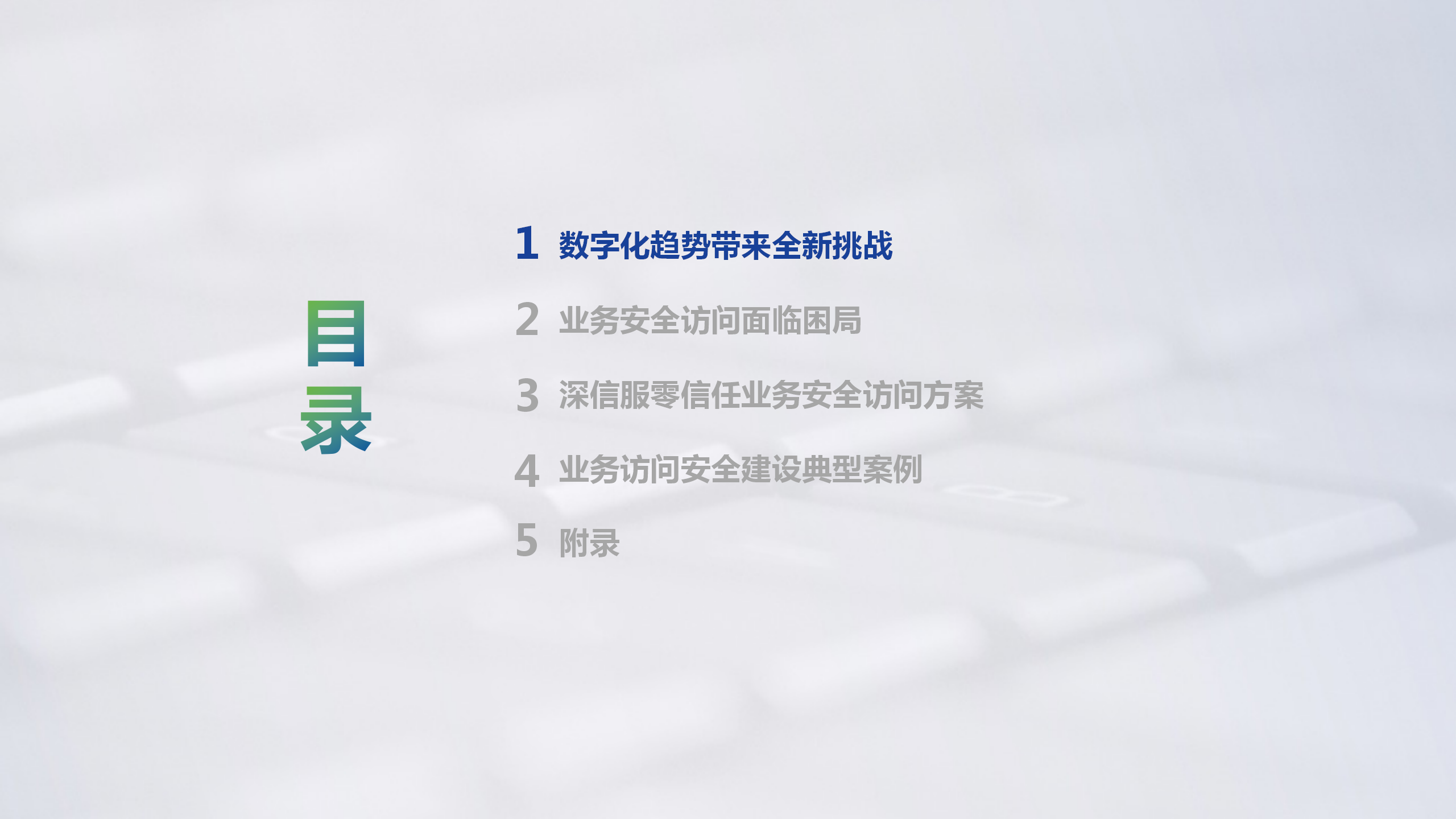 目录

1 数字化趋势带来全新挑战

2 业务安全访问面临困局

3 深信服零信任业务安全访问方案

4 业务访问安全建设典型案例

5 附录